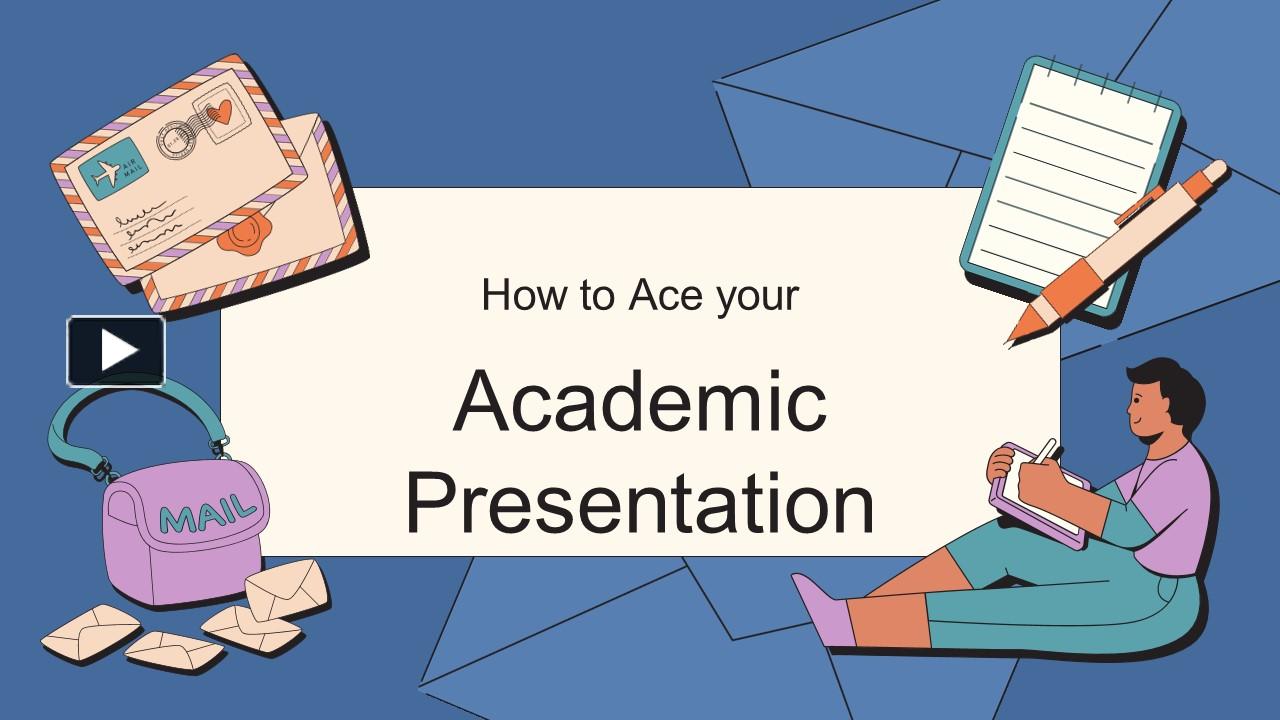 AIR MAIL

How to Ace your

Academic Presentation

MAIL